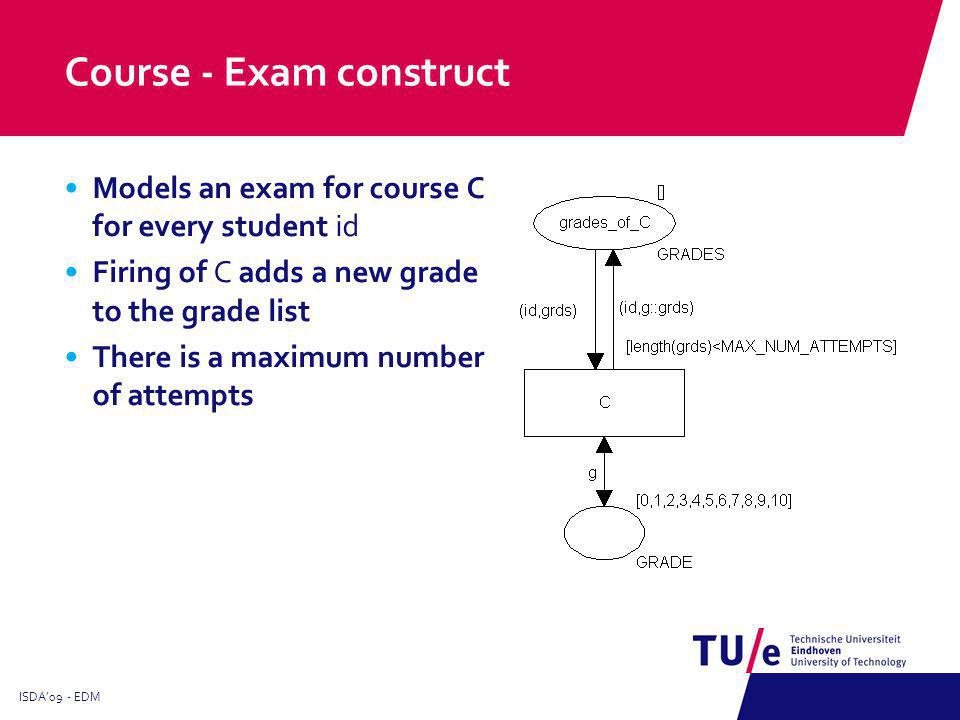 Course - Exam construct

• Models an exam for course C for every student id
• Firing of C adds a new grade to the grade list
• There is a maximum number of attempts

[]
grades_of_C
GRADES
(id,grds)
(id,g::grds)
[length(grds)<MAX_NUM_ATTEMPTS]
C
g
[0,1,2,3,4,5,6,7,8,9,10]
GRADE

TU/e Technische Universiteit Eindhoven University of Technology

ISDA'09 - EDM